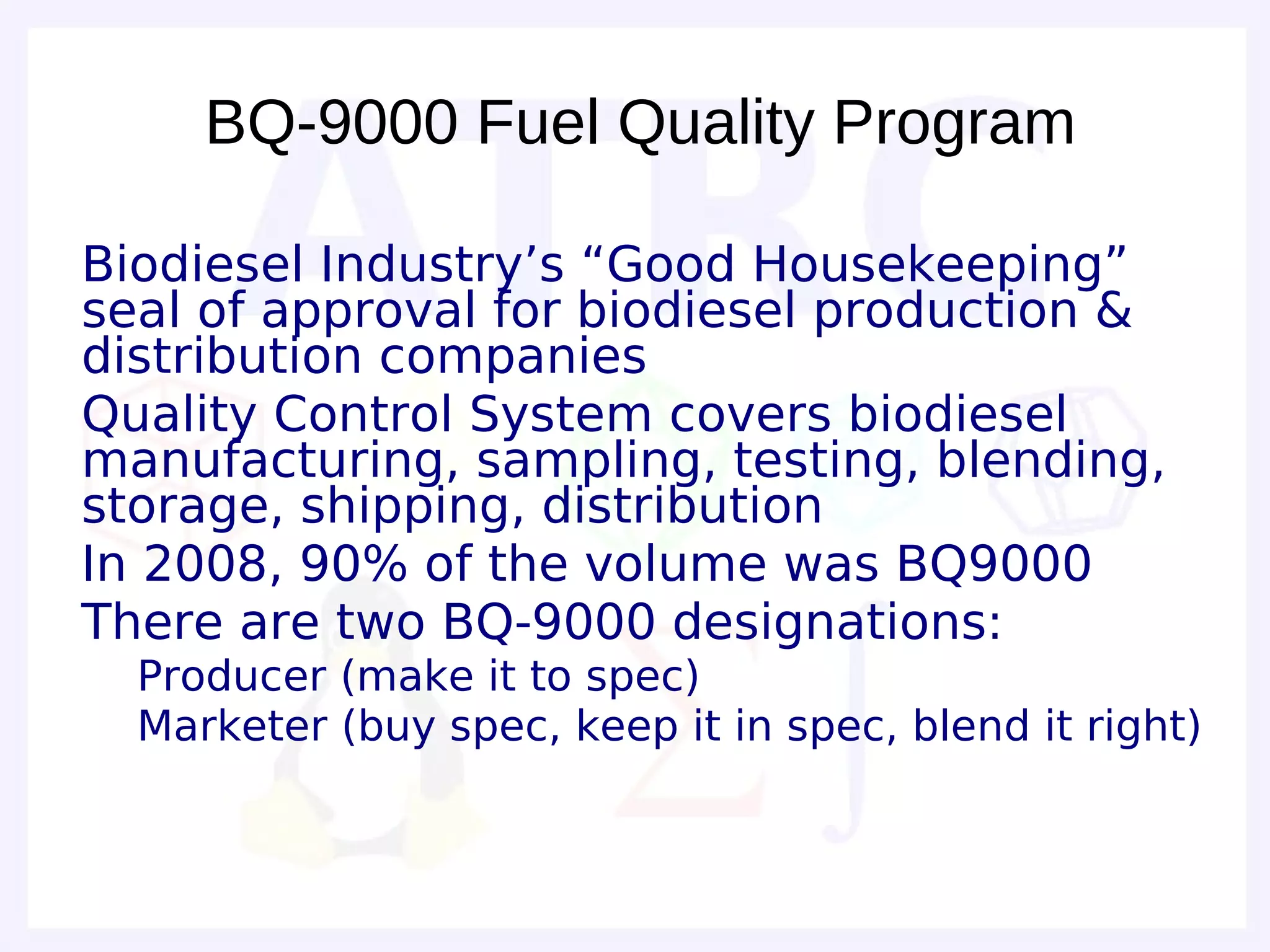 BQ-9000 Fuel Quality Program

Biodiesel Industry’s “Good Housekeeping” seal of approval for biodiesel production & distribution companies

Quality Control System covers biodiesel manufacturing, sampling, testing, blending, storage, shipping, distribution

In 2008, 90% of the volume was BQ9000

There are two BQ-9000 designations:

Producer (make it to spec)

Marketer (buy spec, keep it in spec, blend it right)